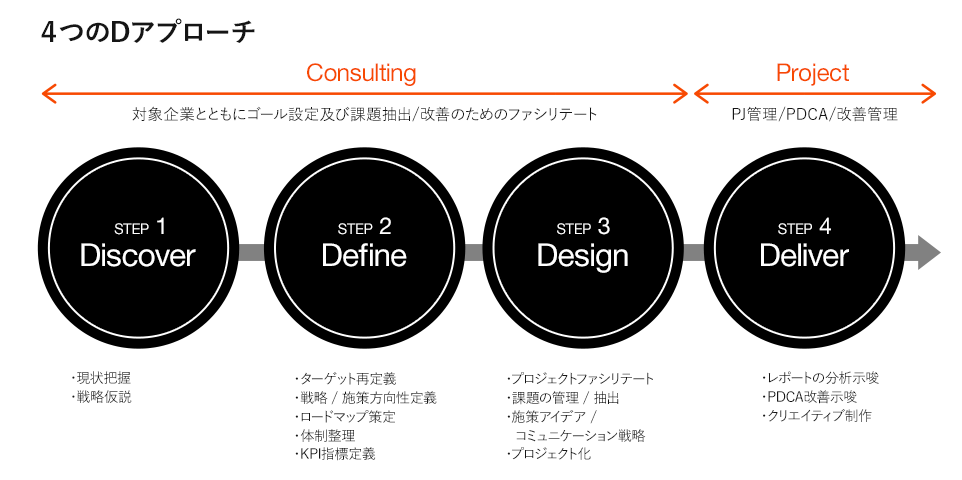 4つのDアプローチ

Consulting

対象企業とともにゴール設定及び課題抽出/改善のためのファシリテート

Project

PJ管理/PDCA/改善管理

STEP 1
Discover

STEP 2
Define

STEP 3
Design

STEP 4
Deliver

・現状把握
・戦略仮説

・ターゲット再定義
・戦略 / 施策方向性定義
・ロードマップ策定
・体制整理
・KPI指標定義

・プロジェクトファシリテート
・課題の管理 / 抽出
・施策アイデア /
コミュニケーション戦略
・プロジェクト化

・レポートの分析示唆
・PDCA改善示唆
・クリエイティブ制作